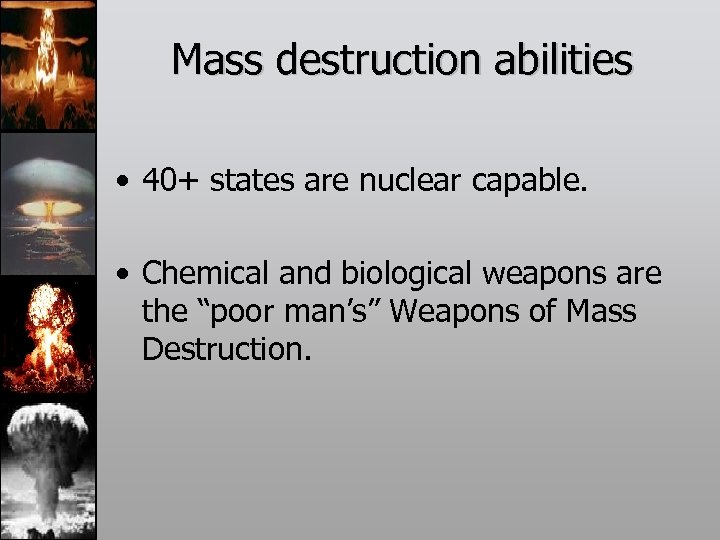 Mass destruction abilities

• 40+ states are nuclear capable.

• Chemical and biological weapons are the “poor man’s” Weapons of Mass Destruction.